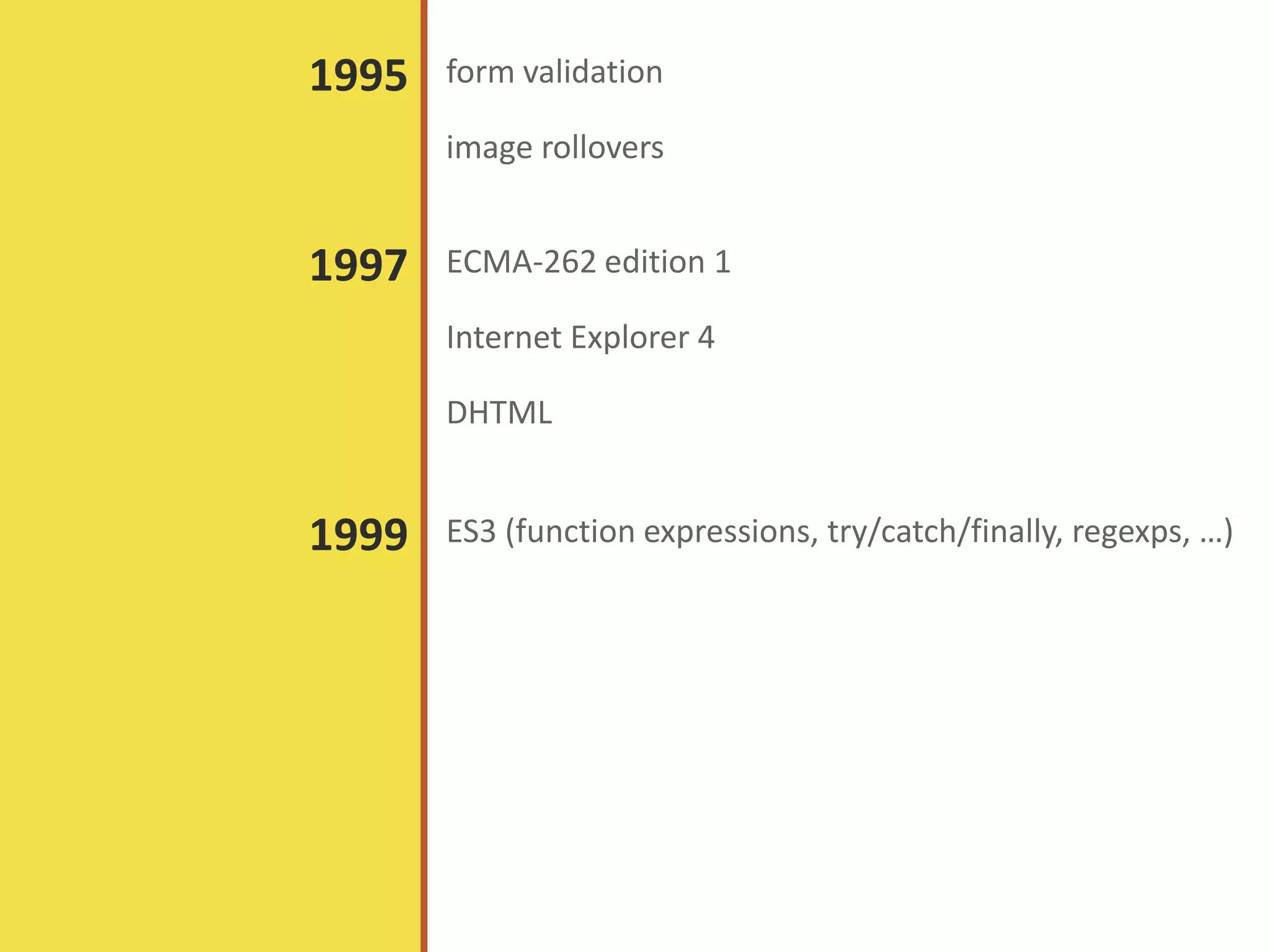 1995 form validation

image rollovers

1997 ECMA-262 edition 1

Internet Explorer 4

DHTML

1999 ES3 (function expressions, try/catch/finally, regexps, …)